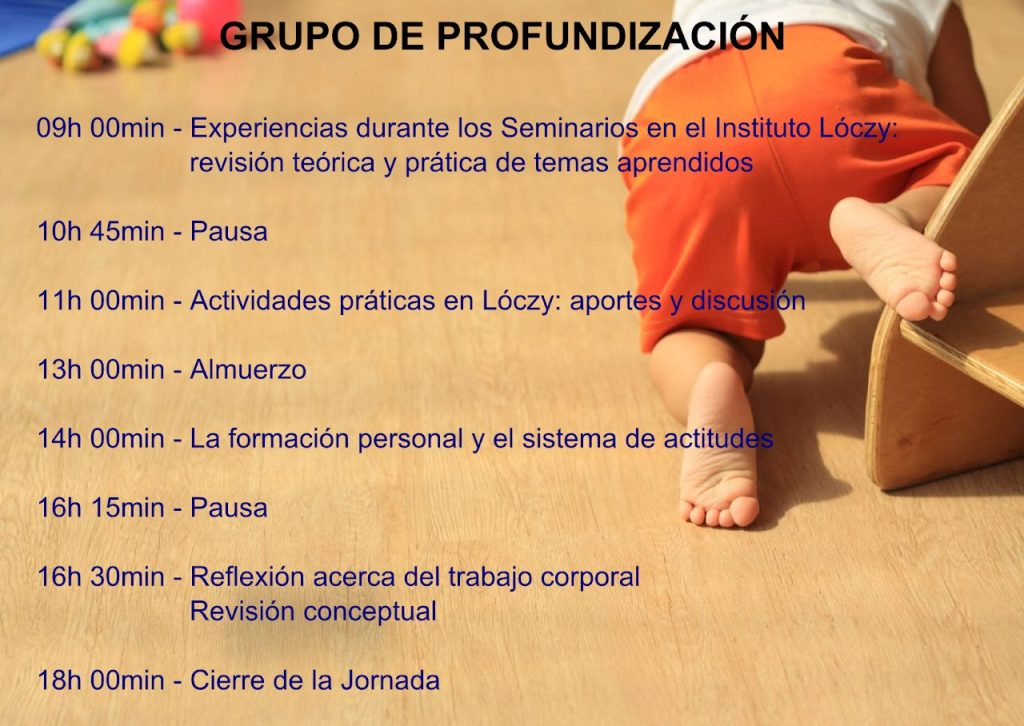 GRUPO DE PROFUNDIZACIÓN

09h 00min - Experiencias durante los Seminarios en el Instituto Lóczy: revisión teórica y prática de temas aprendidos

10h 45min - Pausa

11h 00min - Actividades práticas en Lóczy: aportes y discusión

13h 00min - Almuerzo

14h 00min - La formación personal y el sistema de actitudes

16h 15min - Pausa

16h 30min - Reflexión acerca del trabajo corporal
Revisión conceptual

18h 00min - Cierre de la Jornada